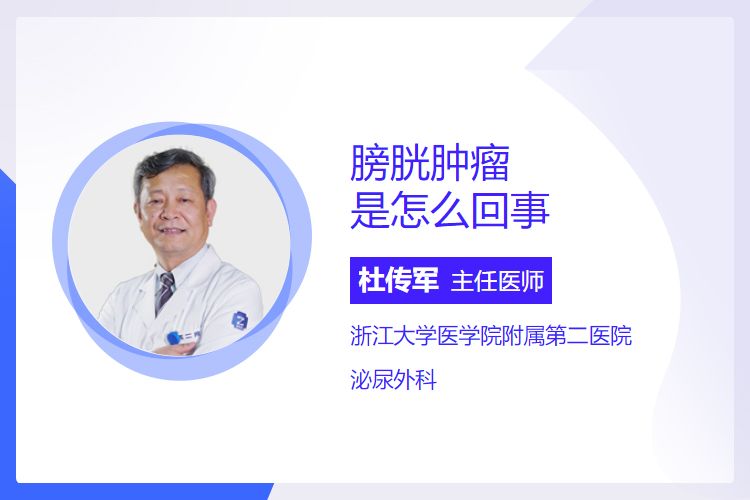 膀胱肿瘤
是怎么回事

杜传军 主任医师

浙江大学医学院附属第二医院

泌尿外科